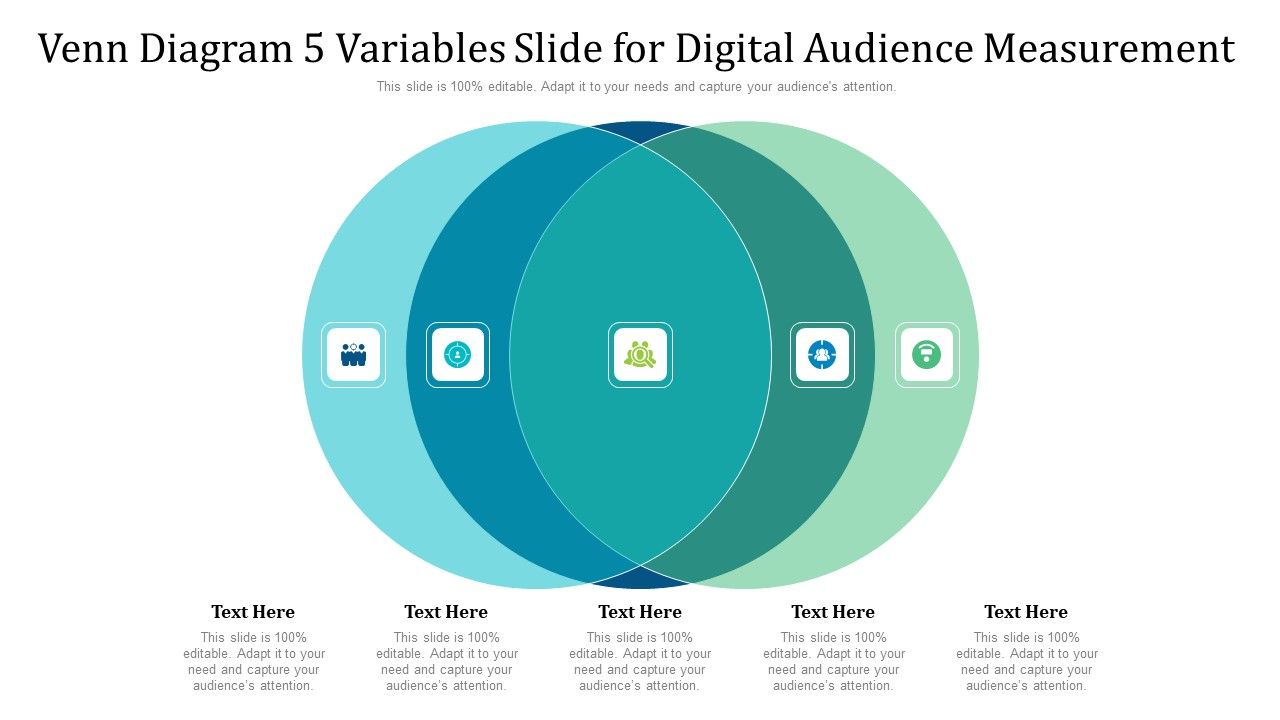 Venn Diagram 5 Variables Slide for Digital Audience Measurement

This slide is 100% editable. Adapt it to your needs and capture your audience's attention.

Text Here
This slide is 100% editable. Adapt it to your need and capture your audience's attention.

Text Here
This slide is 100% editable. Adapt it to your need and capture your audience's attention.

Text Here
This slide is 100% editable. Adapt it to your need and capture your audience's attention.

Text Here
This slide is 100% editable. Adapt it to your need and capture your audience's attention.

Text Here
This slide is 100% editable. Adapt it to your need and capture your audience's attention.